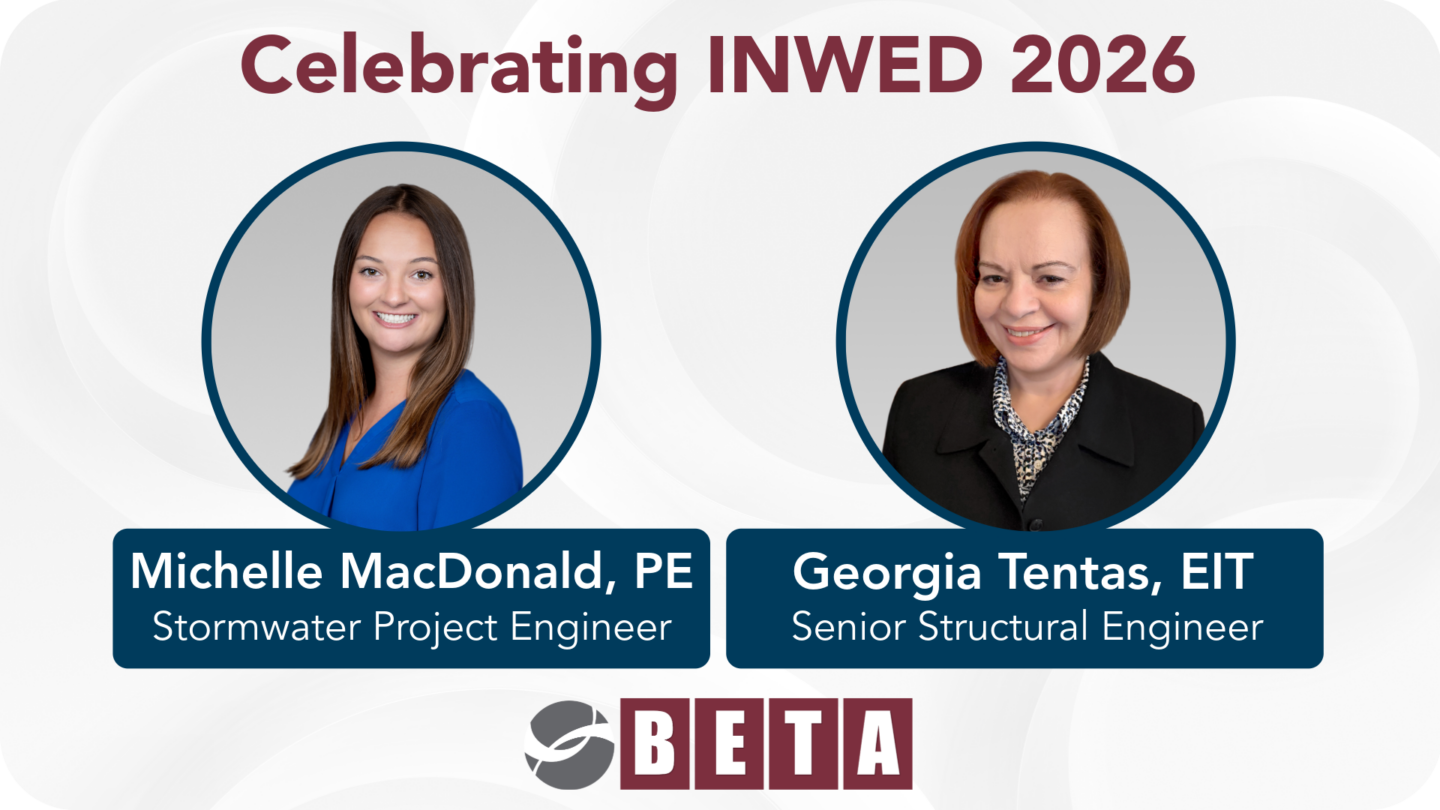 Celebrating INWED 2026

Michelle MacDonald, PE
Stormwater Project Engineer

Georgia Tentas, EIT
Senior Structural Engineer

BETA